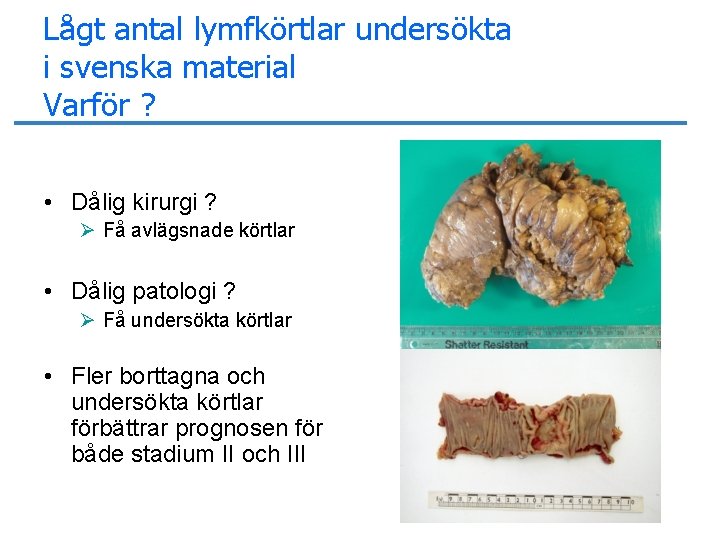 Lågt antal lymfkörtlar undersökta i svenska material
Varför ?

• Dålig kirurgi ?
  ➢ Få avlägsnade körtlar

• Dålig patologi ?
  ➢ Få undersökta körtlar

• Fler borttagna och undersökta körtlar förbättrar prognosen för både stadium II och III

Shatter Resistant